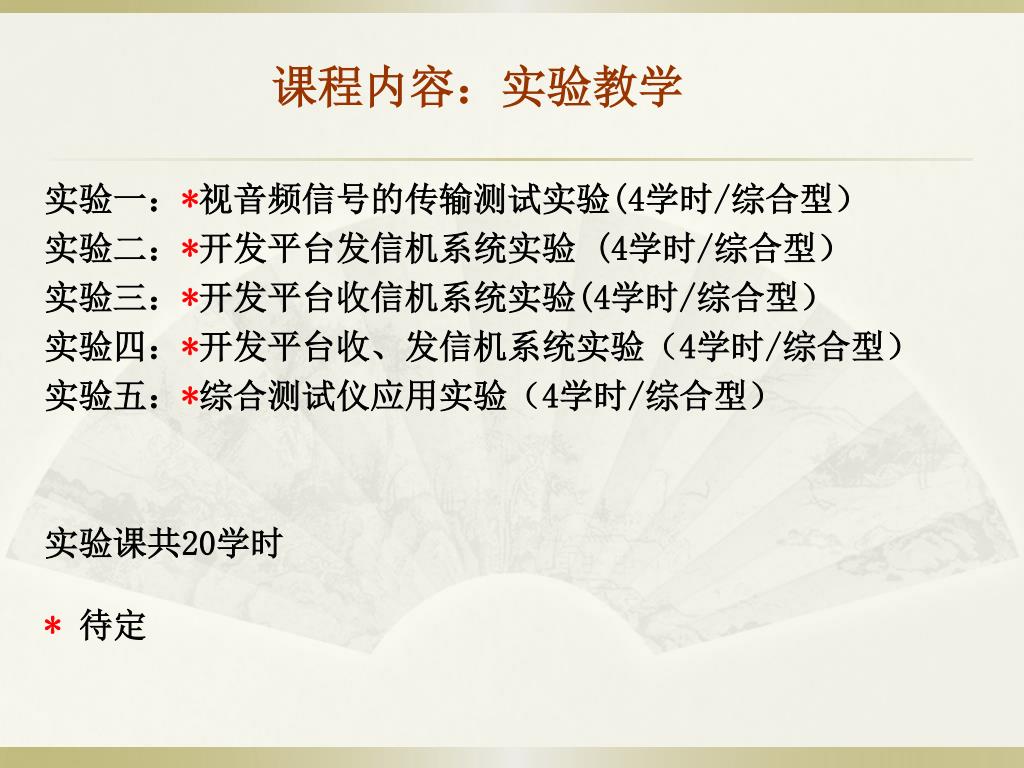 课程内容：实验教学

实验一：*视音频信号的传输测试实验(4学时/综合型）
实验二：*开发平台发信机系统实验 (4学时/综合型）
实验三：*开发平台收信机系统实验(4学时/综合型）
实验四：*开发平台收、发信机系统实验（4学时/综合型）
实验五：*综合测试仪应用实验（4学时/综合型）

实验课共20学时

* 待定